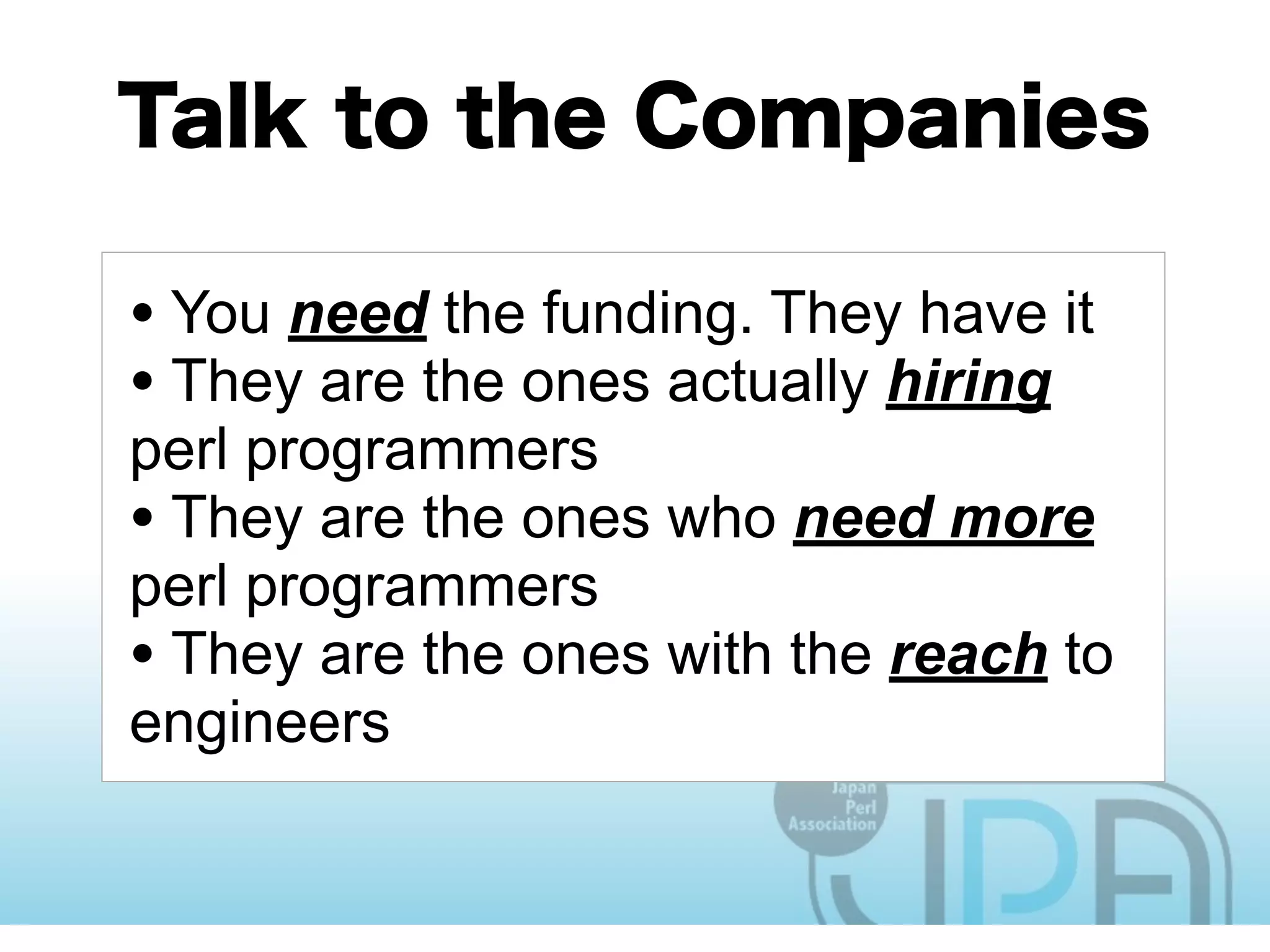 Talk to the Companies

• You need the funding. They have it
• They are the ones actually hiring perl programmers
• They are the ones who need more perl programmers
• They are the ones with the reach to engineers

Japan Perl Association

JPA